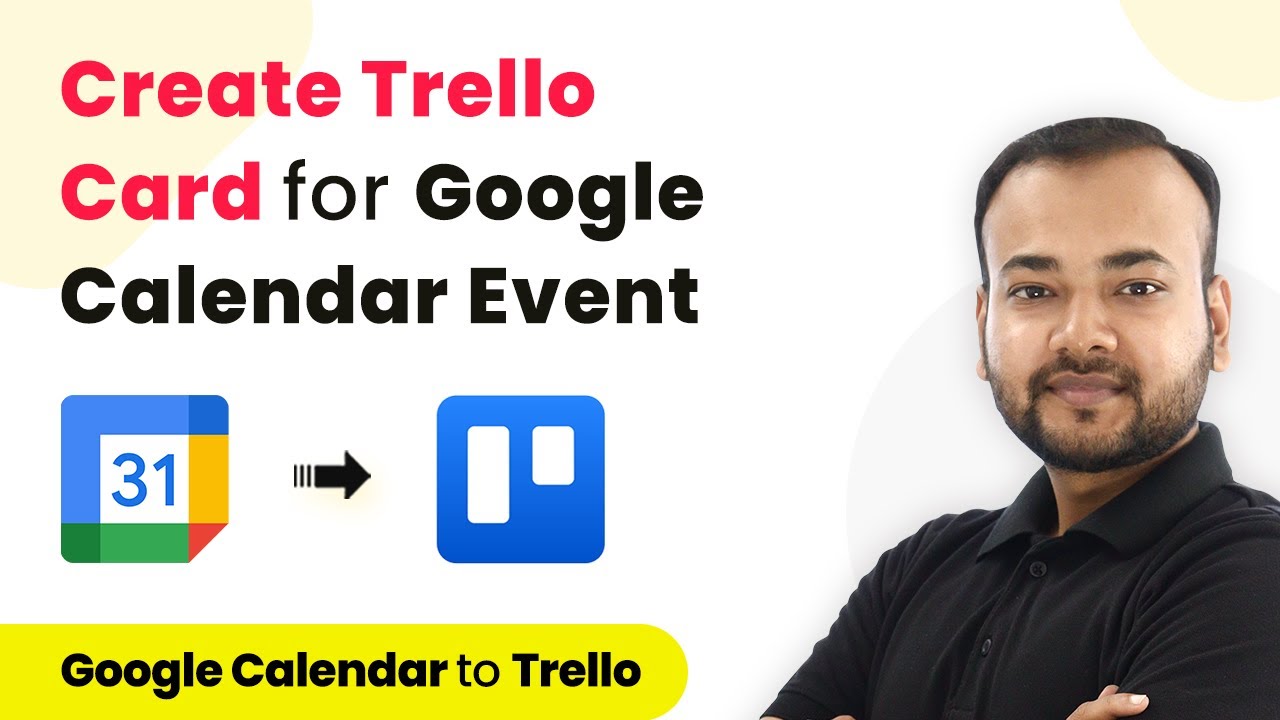 Create Trello Card for Google Calendar Event

31

Google Calendar to Trello